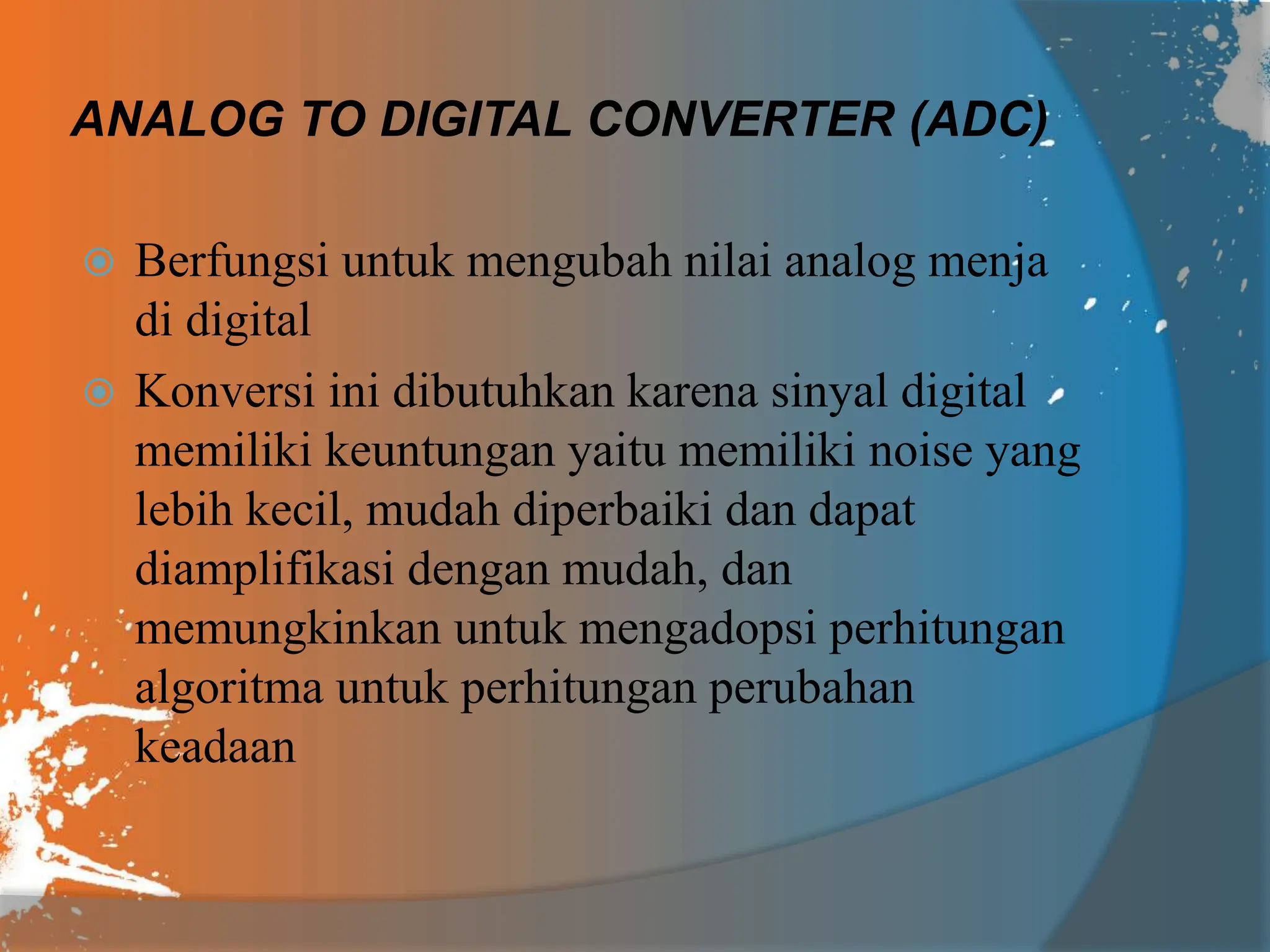 ANALOG TO DIGITAL CONVERTER (ADC)

Berfungsi untuk mengubah nilai analog menja di digital

Konversi ini dibutuhkan karena sinyal digital memiliki keuntungan yaitu memiliki noise yang lebih kecil, mudah diperbaiki dan dapat diamplifikasi dengan mudah, dan memungkinkan untuk mengadopsi perhitungan algoritma untuk perhitungan perubahan keadaan